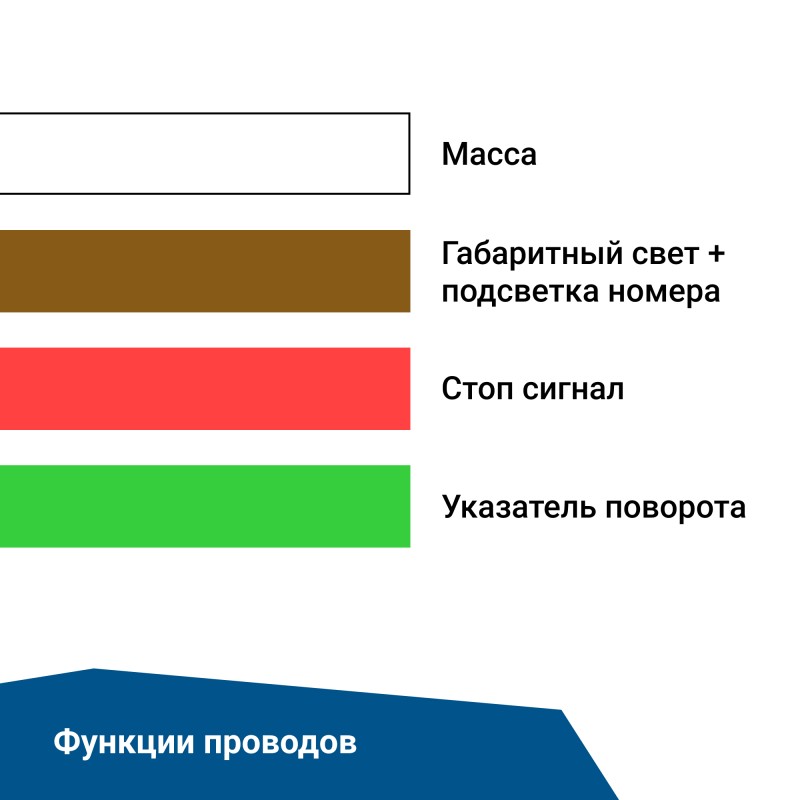 Масса

Габаритный свет + подсветка номера

Стоп сигнал

Указатель поворота

Функции проводов